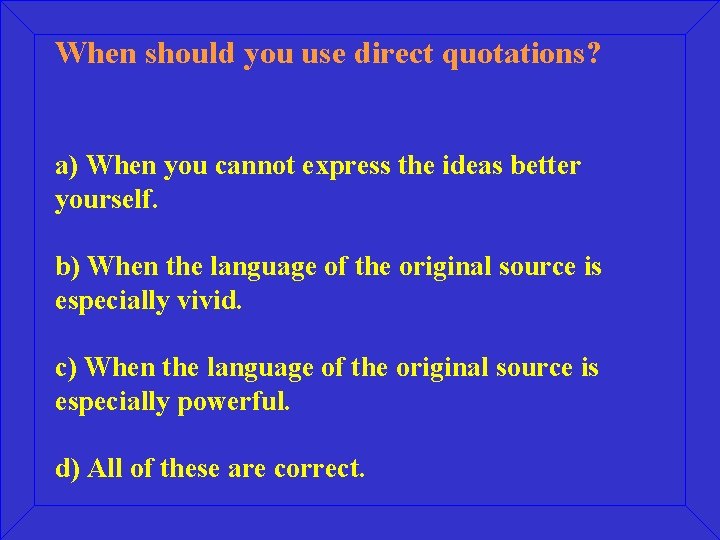 When should you use direct quotations?

a) When you cannot express the ideas better yourself.

b) When the language of the original source is especially vivid.

c) When the language of the original source is especially powerful.

d) All of these are correct.